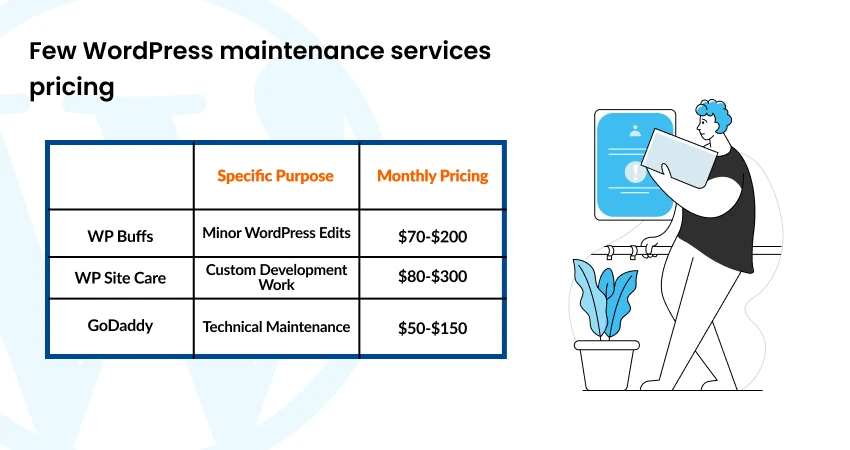 Few WordPress maintenance services pricing

| | Specific Purpose | Monthly Pricing |
|---|---|---|
| WP Buffs | Minor WordPress Edits | \$70-\$200 |
| WP Site Care | Custom Development Work | \$80-\$300 |
| GoDaddy | Technical Maintenance | \$50-\$150 |